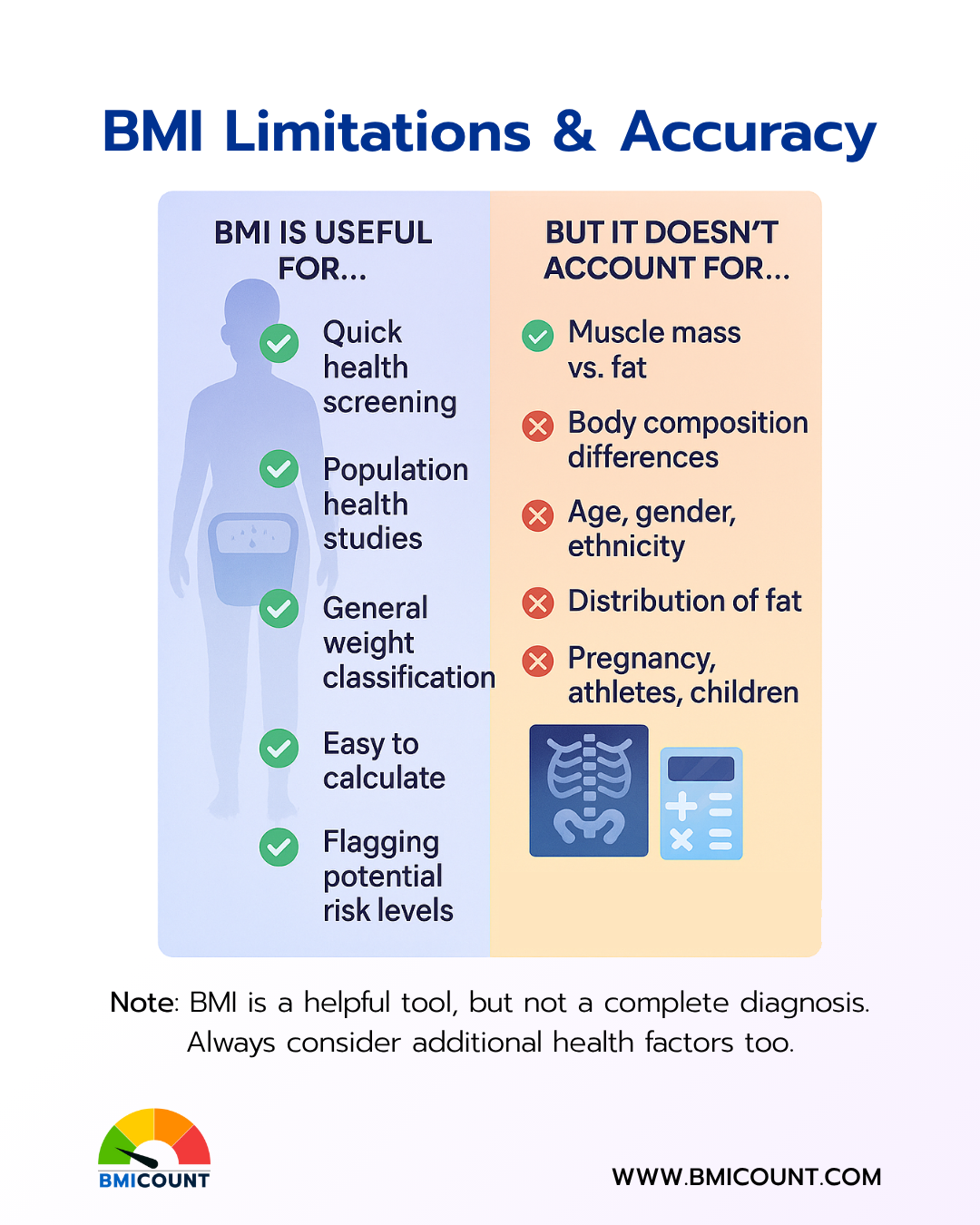 BMI Limitations & Accuracy

BMI IS USEFUL FOR...

Quick health screening

Population health studies

General weight classification

Easy to calculate

Flagging potential risk levels

BUT IT DOESN'T ACCOUNT FOR...

Muscle mass vs. fat

Body composition differences

Age, gender, ethnicity

Distribution of fat

Pregnancy, athletes, children

Note: BMI is a helpful tool, but not a complete diagnosis. Always consider additional health factors too.

BMICOUNT

WWW.BMICOUNT.COM